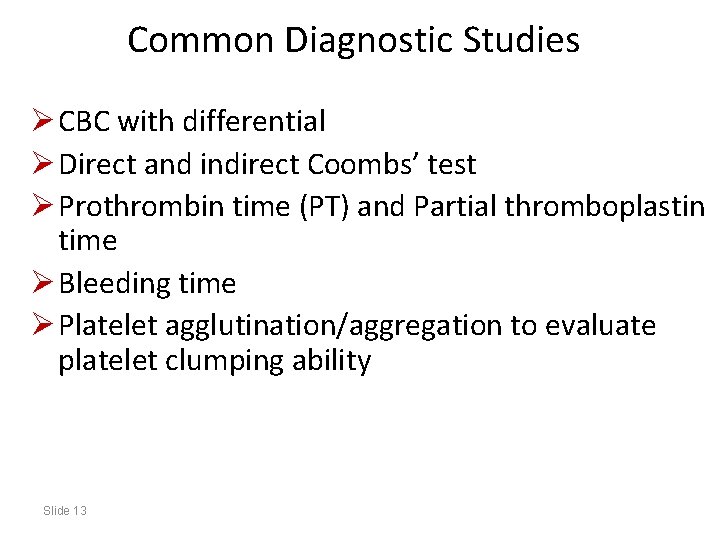 Common Diagnostic Studies

➢ CBC with differential
➢ Direct and indirect Coombs' test
➢ Prothrombin time (PT) and Partial thromboplastin time
➢ Bleeding time
➢ Platelet agglutination/aggregation to evaluate platelet clumping ability

Slide 13